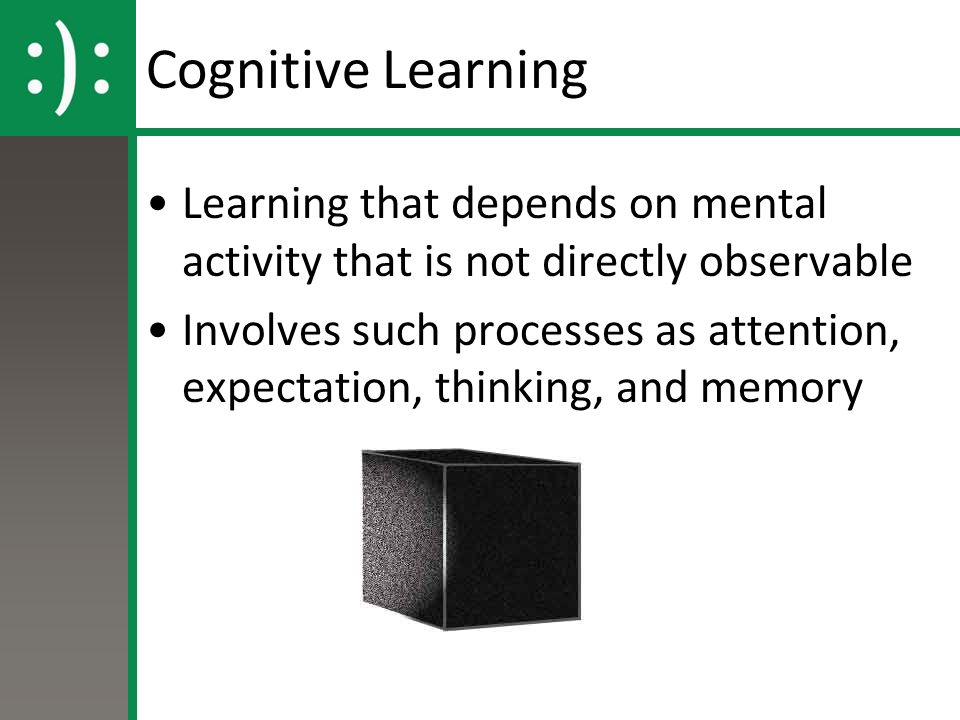 :):

Cognitive Learning

• Learning that depends on mental activity that is not directly observable
• Involves such processes as attention, expectation, thinking, and memory